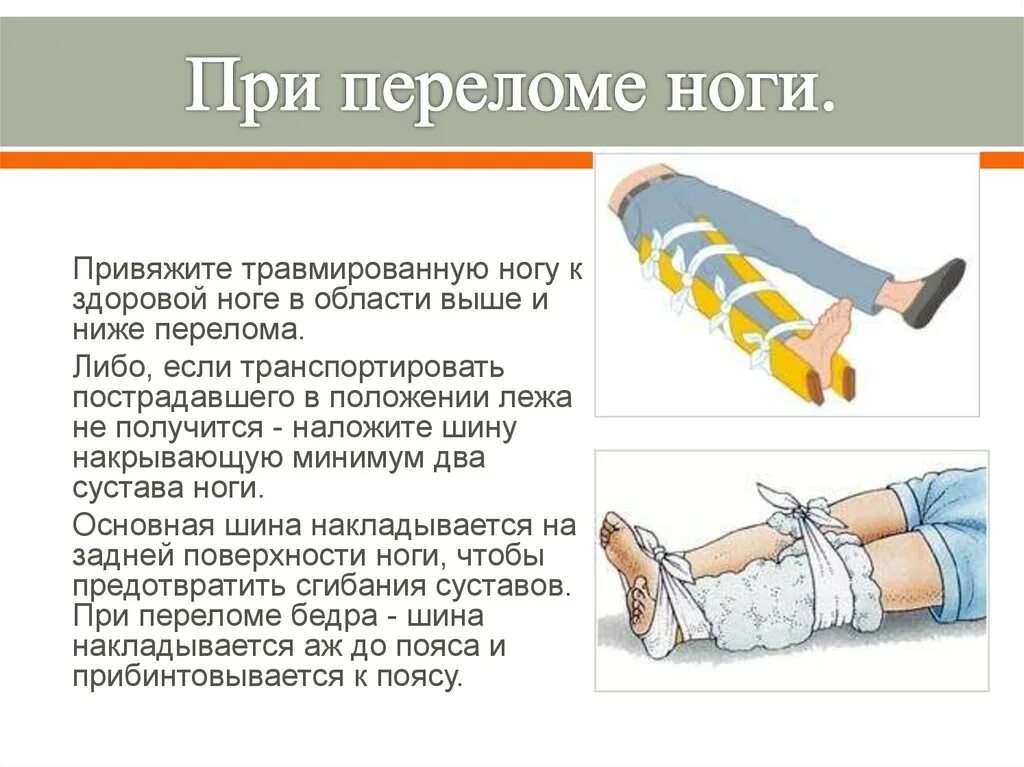 При переломе ноги.

Привяжите травмированную ногу к здоровой ноге в области выше и ниже перелома.

Либо, если транспортировать пострадавшего в положении лежа не получится - наложите шину накрывающую минимум два сустава ноги.

Основная шина накладывается на задней поверхности ноги, чтобы предотвратить сгибания суставов. При переломе бедра - шина накладывается аж до пояса и прибинтовывается к поясу.